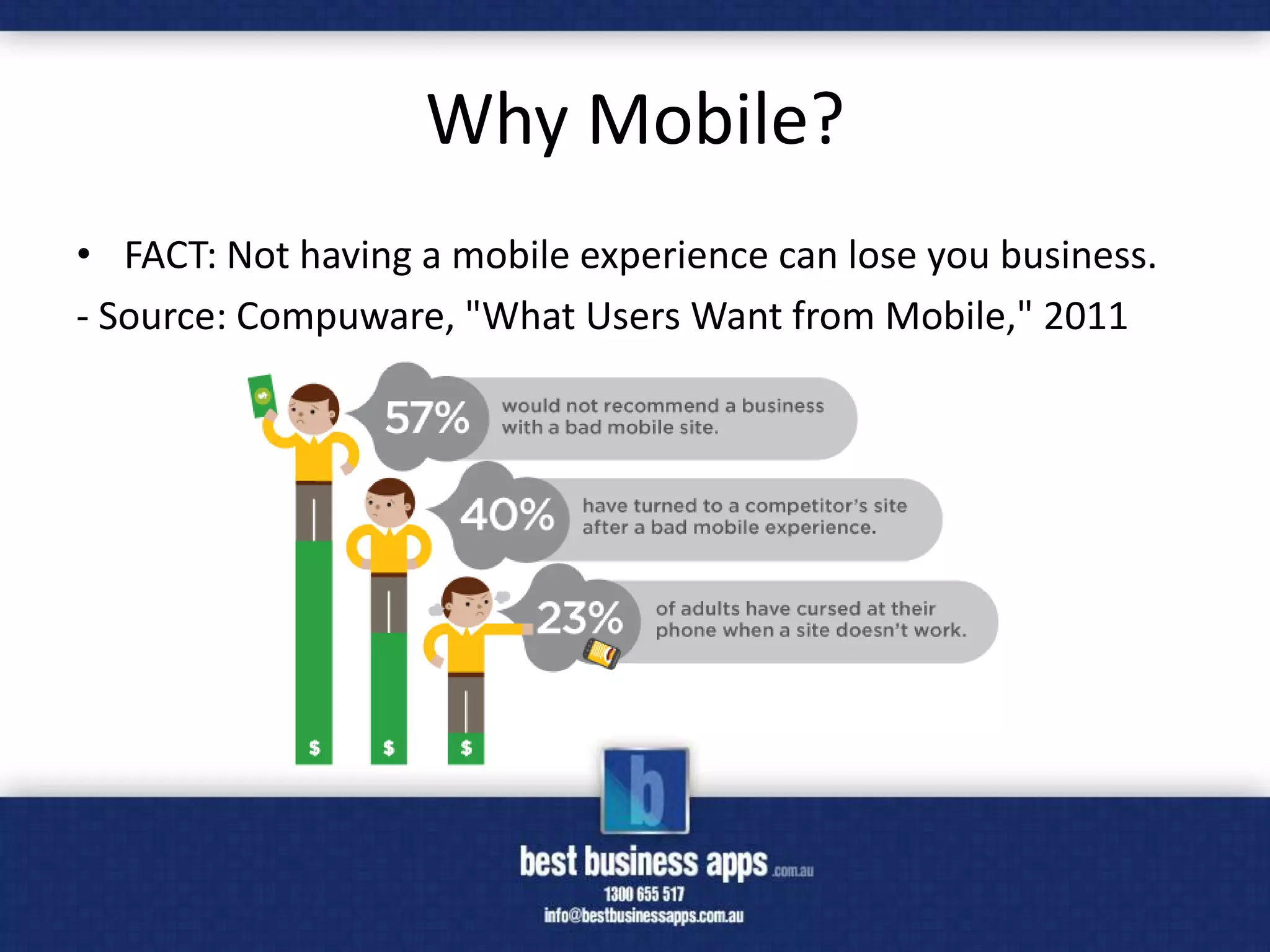 Why Mobile?

• FACT: Not having a mobile experience can lose you business.

- Source: Compuware, "What Users Want from Mobile," 2011

57% would not recommend a business with a bad mobile site.

40% have turned to a competitor's site after a bad mobile experience.

23% of adults have cursed at their phone when a site doesn't work.

$ $ $

b

best business apps .com.au
1300 655 517
info@bestbusinessapps.com.au